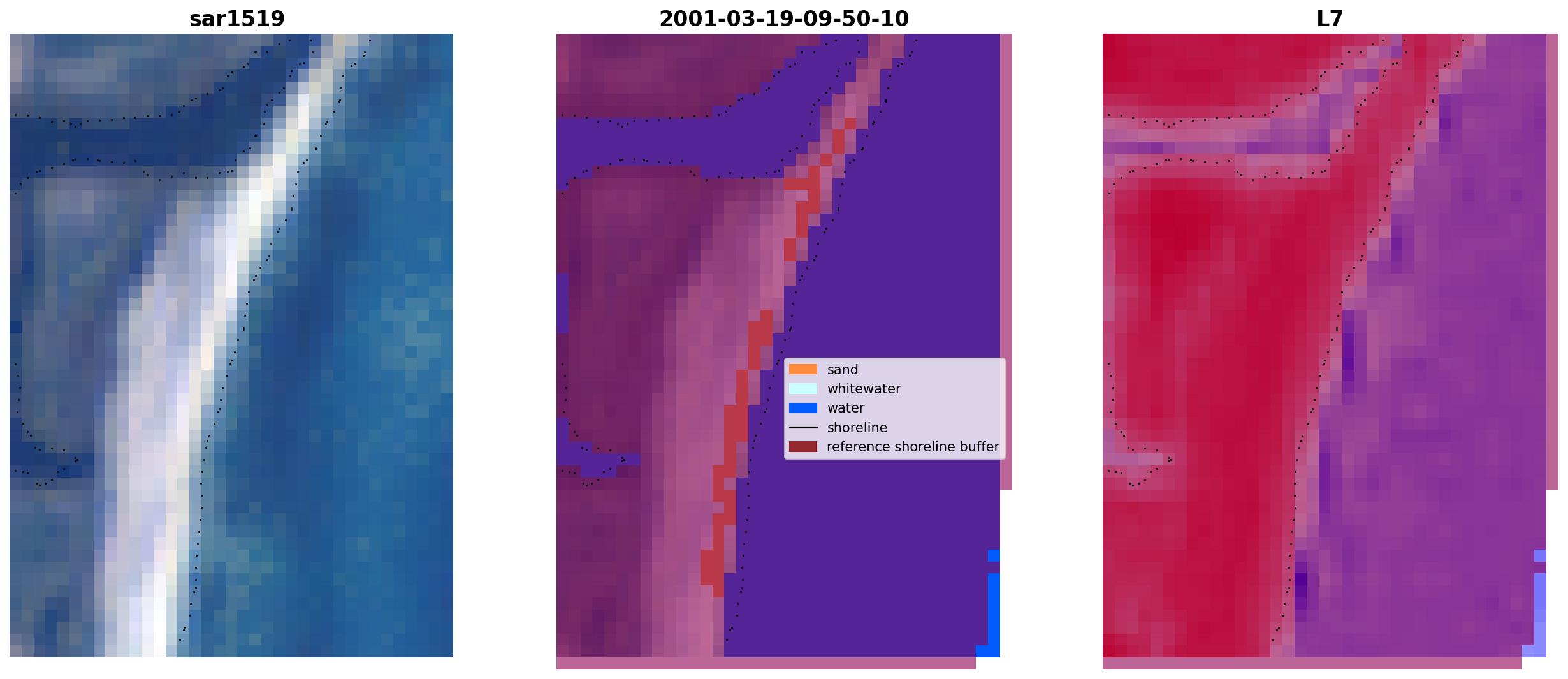 sar1519

2001-03-19-09-50-10

sand
whitewater
water
shoreline
reference shoreline buffer

L7